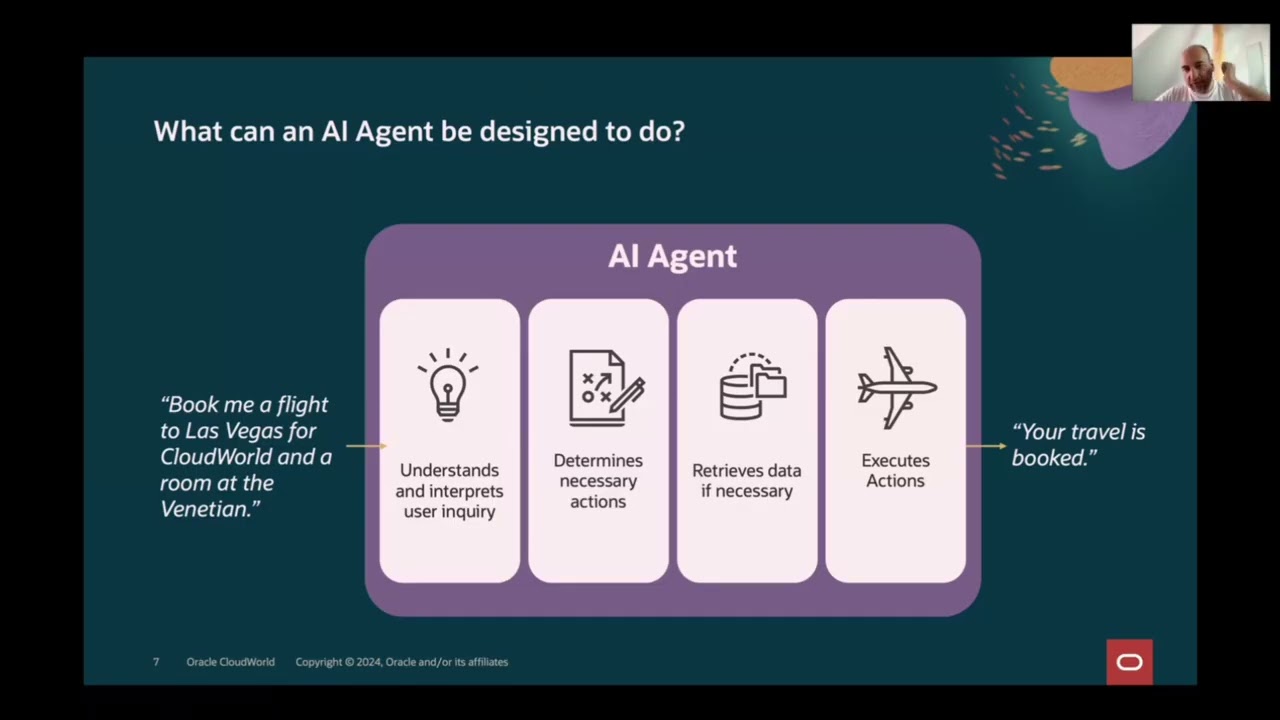 What can an AI Agent be designed to do?

AI Agent

"Book me a flight to Las Vegas for CloudWorld and a room at the Venetian."

Understands and interprets user inquiry

Determines necessary actions

Retrieves data if necessary

Executes Actions

"Your travel is booked."

7 Oracle CloudWorld Copyright © 2024, Oracle and/or its affiliates